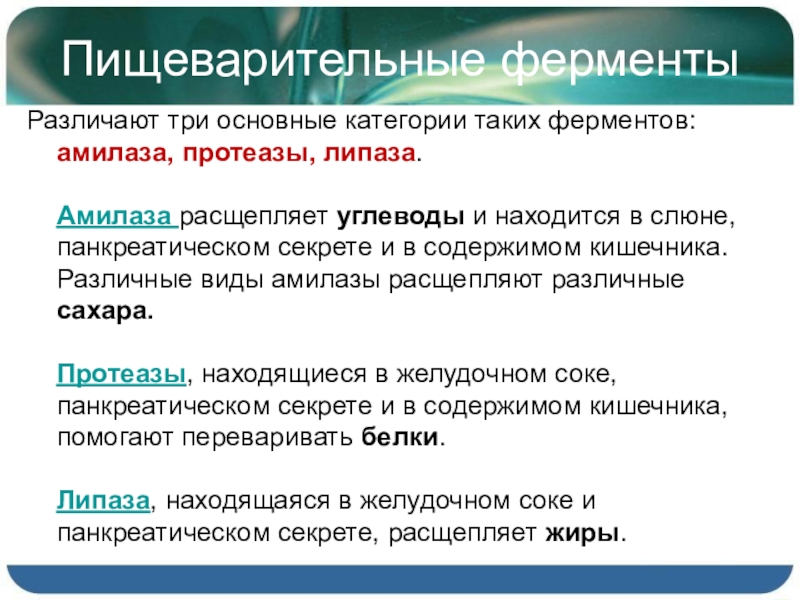 Пищеварительные ферменты

Различают три основные категории таких ферментов: амилаза, протеазы, липаза.

Амилаза расщепляет углеводы и находится в слюне, панкреатическом секрете и в содержимом кишечника. Различные виды амилазы расщепляют различные сахара.

Протеазы, находящиеся в желудочном соке, панкреатическом секрете и в содержимом кишечника, помогают переваривать белки.

Липаза, находящаяся в желудочном соке и панкреатическом секрете, расщепляет жиры.